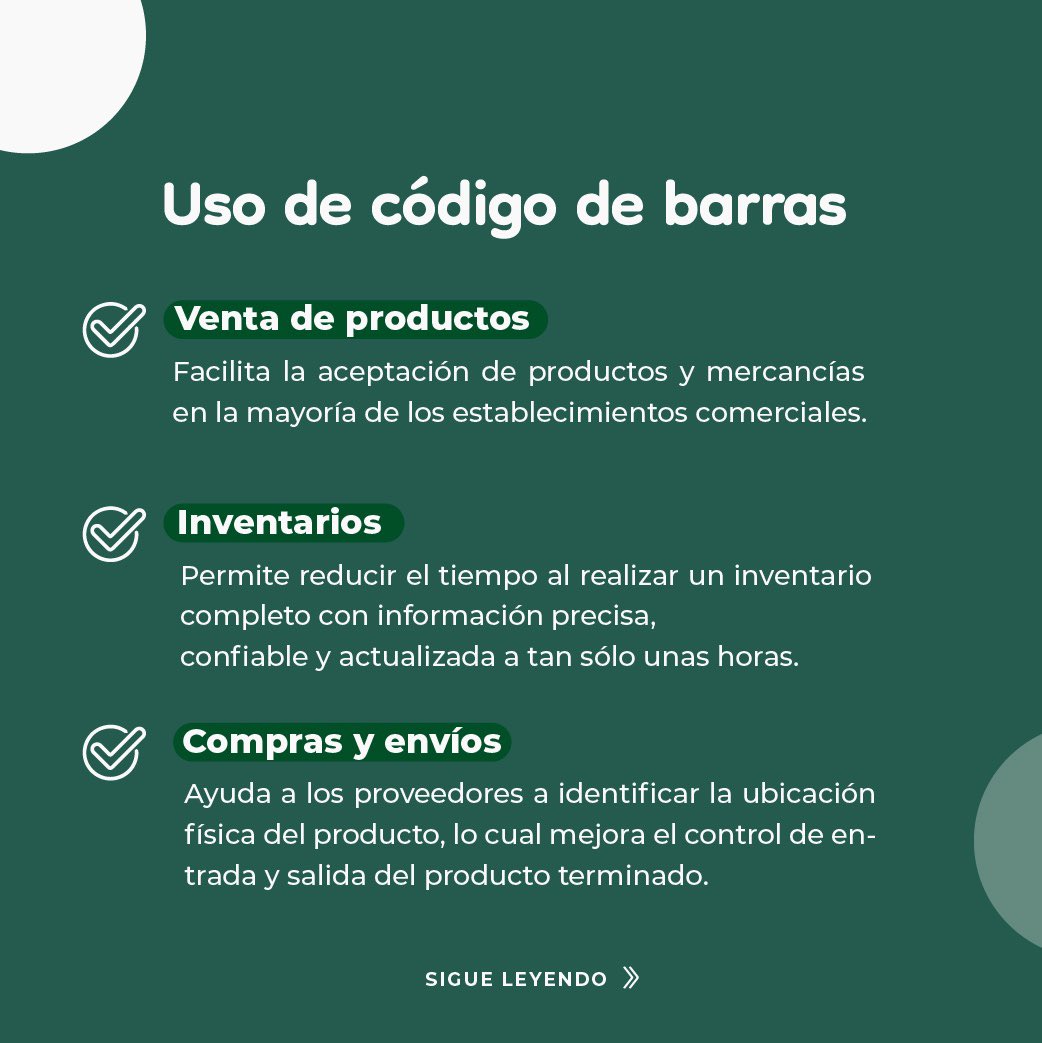 Uso de código de barras

Venta de productos

Facilita la aceptación de productos y mercancías en la mayoría de los establecimientos comerciales.

Inventarios

Permite reducir el tiempo al realizar un inventario completo con información precisa, confiable y actualizada a tan sólo unas horas.

Compras y envíos

Ayuda a los proveedores a identificar la ubicación física del producto, lo cual mejora el control de entrada y salida del producto terminado.

SIGUE LEYENDO »